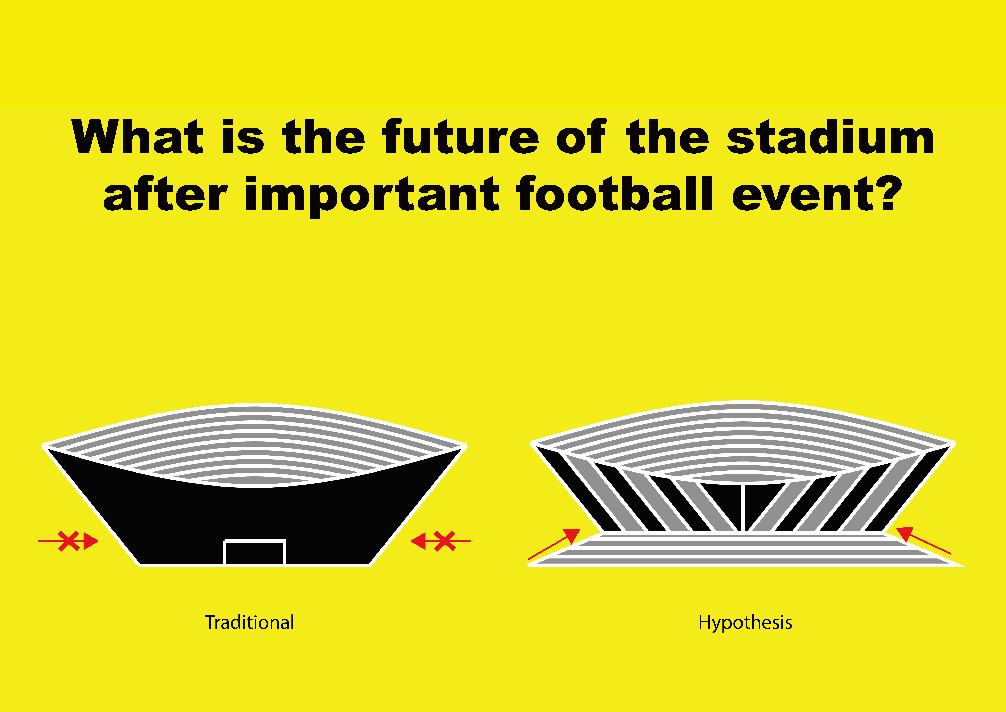 What is the future of the stadium after important football event?

Traditional

Hypothesis